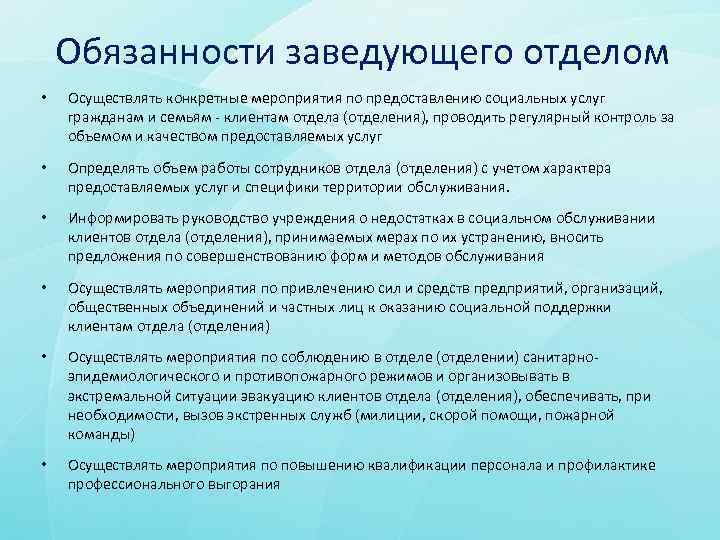 Обязанности заведующего отделом

• Осуществлять конкретные мероприятия по предоставлению социальных услуг гражданам и семьям - клиентам отдела (отделения), проводить регулярный контроль за объемом и качеством предоставляемых услуг

• Определять объем работы сотрудников отдела (отделения) с учетом характера предоставляемых услуг и специфики территории обслуживания.

• Информировать руководство учреждения о недостатках в социальном обслуживании клиентов отдела (отделения), принимаемых мерах по их устранению, вносить предложения по совершенствованию форм и методов обслуживания

• Осуществлять мероприятия по привлечению сил и средств предприятий, организаций, общественных объединений и частных лиц к оказанию социальной поддержки клиентам отдела (отделения)

• Осуществлять мероприятия по соблюдению в отделе (отделении) санитарно-эпидемиологического и противопожарного режимов и организовывать в экстремальной ситуации эвакуацию клиентов отдела (отделения), обеспечивать, при необходимости, вызов экстренных служб (милиции, скорой помощи, пожарной команды)

• Осуществлять мероприятия по повышению квалификации персонала и профилактике профессионального выгорания